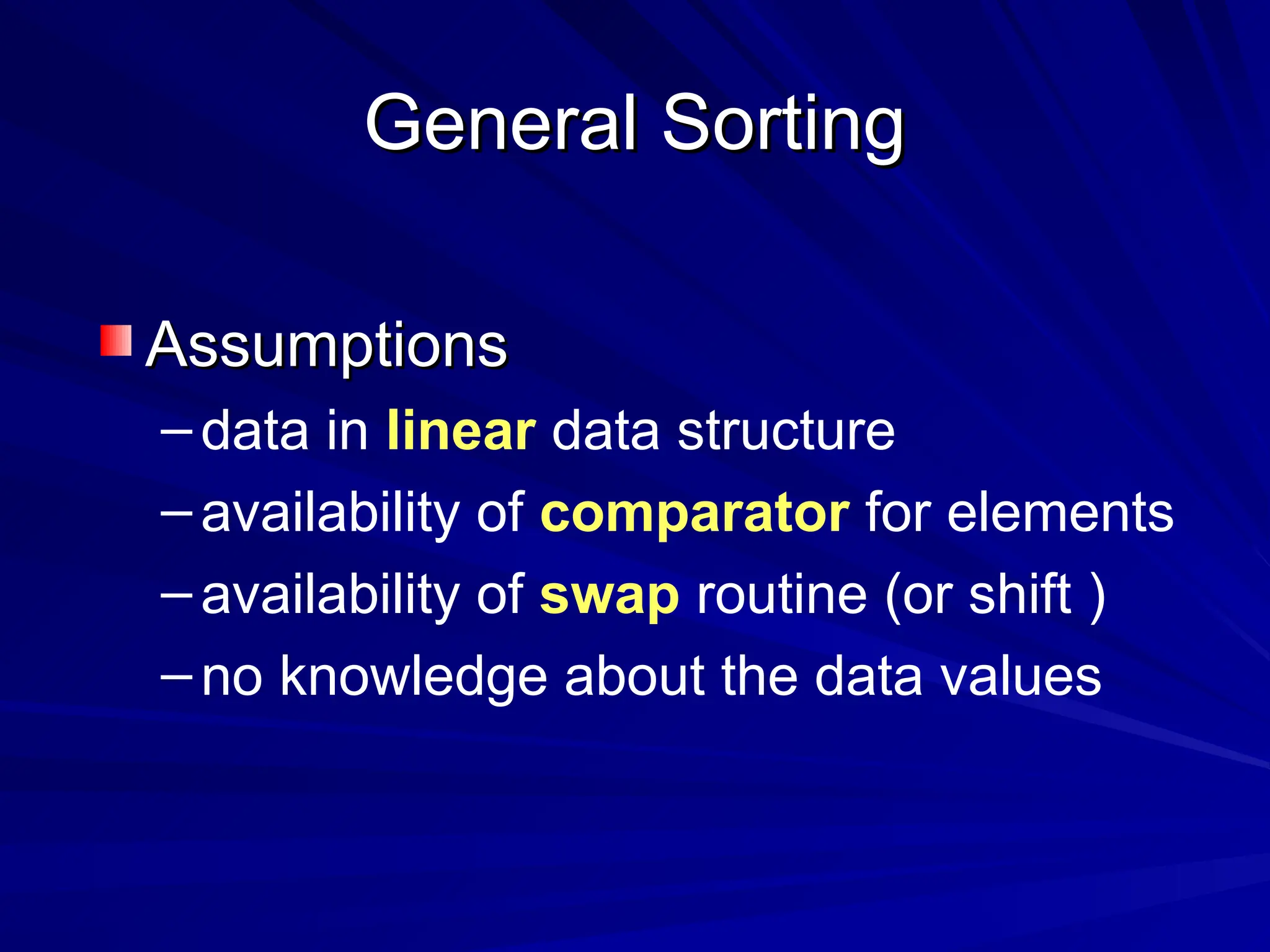 General Sorting

Assumptions

– data in linear data structure
– availability of comparator for elements
– availability of swap routine (or shift )
– no knowledge about the data values